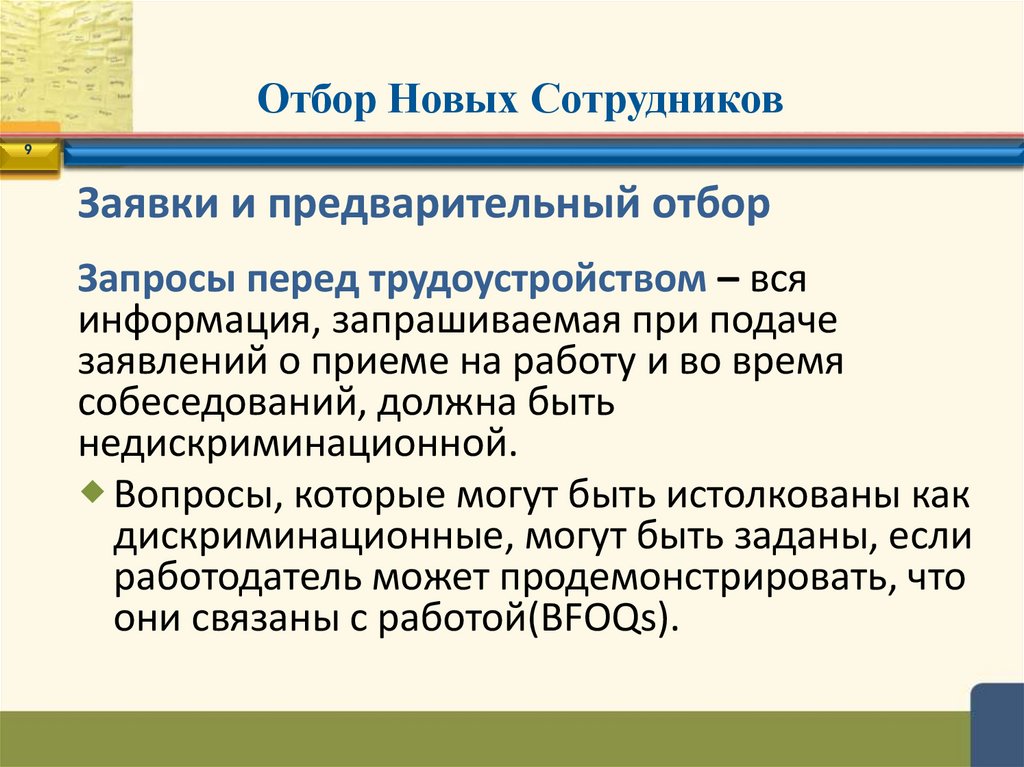 Отбор Новых Сотрудников

9

Заявки и предварительный отбор

Запросы перед трудоустройством – вся информация, запрашиваемая при подаче заявлений о приеме на работу и во время собеседований, должна быть недискриминационной.

Вопросы, которые могут быть истолкованы как дискриминационные, могут быть заданы, если работодатель может продемонстрировать, что они связаны с работой(BFOQs).